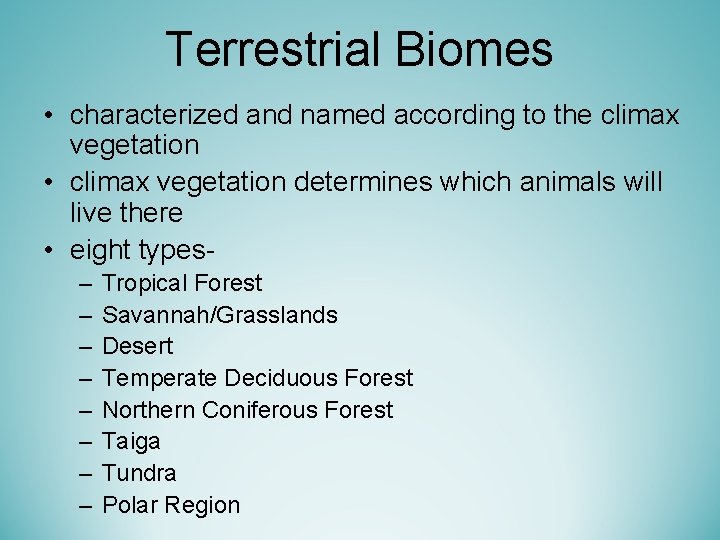 Terrestrial Biomes

• characterized and named according to the climax vegetation
• climax vegetation determines which animals will live there
• eight types-
  – Tropical Forest
  – Savannah/Grasslands
  – Desert
  – Temperate Deciduous Forest
  – Northern Coniferous Forest
  – Taiga
  – Tundra
  – Polar Region